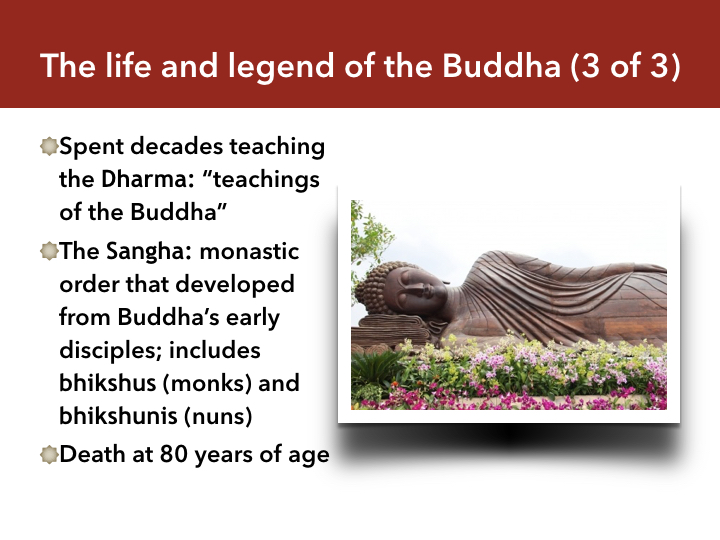 The life and legend of the Buddha (3 of 3)

Spent decades teaching the Dharma: “teachings of the Buddha”

The Sangha: monastic order that developed from Buddha’s early disciples; includes bhikshus (monks) and bhikshunis (nuns)

Death at 80 years of age